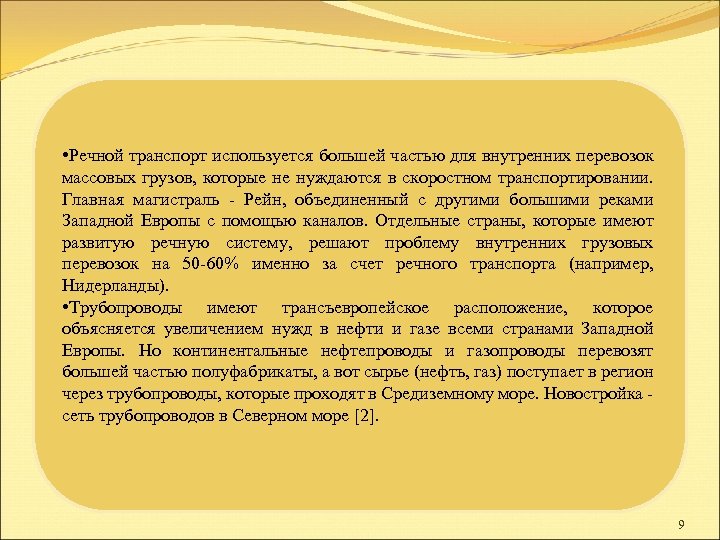 •Речной транспорт используется большей частью для внутренних перевозок массовых грузов, которые не нуждаются в скоростном транспортировании. Главная магистраль - Рейн, объединенный с другими большими реками Западной Европы с помощью каналов. Отдельные страны, которые имеют развитую речную систему, решают проблему внутренних грузовых перевозок на 50-60% именно за счет речного транспорта (например, Нидерланды).
•Трубопроводы имеют трансъевропейское расположение, которое объясняется увеличением нужд в нефти и газе всеми странами Западной Европы. Но континентальные нефтепроводы и газопроводы перевозят большей частью полуфабрикаты, а вот сырье (нефть, газ) поступает в регион через трубопроводы, которые проходят в Средиземному море. Новостройка - сеть трубопроводов в Северном море [2].

9